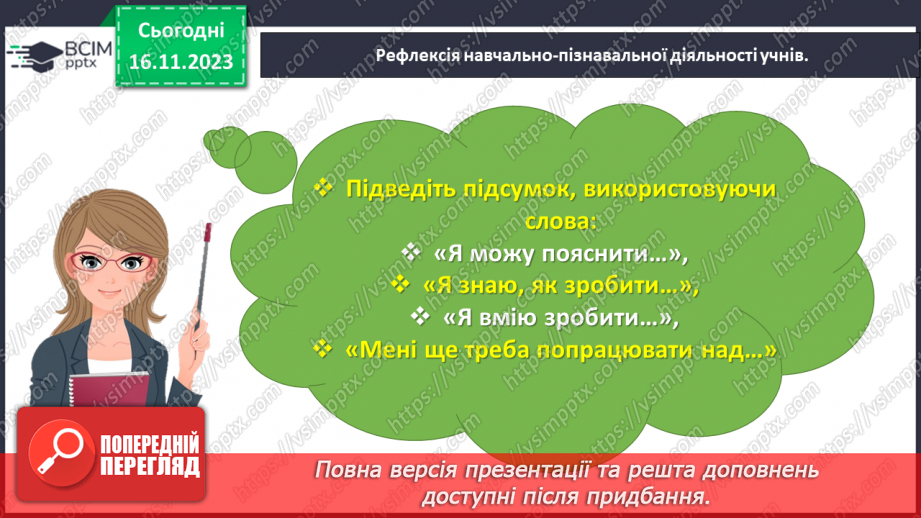 ВСІМ pptx

Сьогодні 16.11.2023

Рефлексія навчально-пізнавальної діяльності учнів.

❖ Підведіть підсумок, використовуючи слова:

❖ «Я можу пояснити…»,

❖ «Я знаю, як зробити…»,

❖ «Я вмію зробити…»,

❖ «Мені ще треба попрацювати над…»

ПОПЕРЕДНІЙ ПЕРЕГЛЯД

Повна версія презентації та решта доповнень доступні після придбання.

https://vsimpptx.com